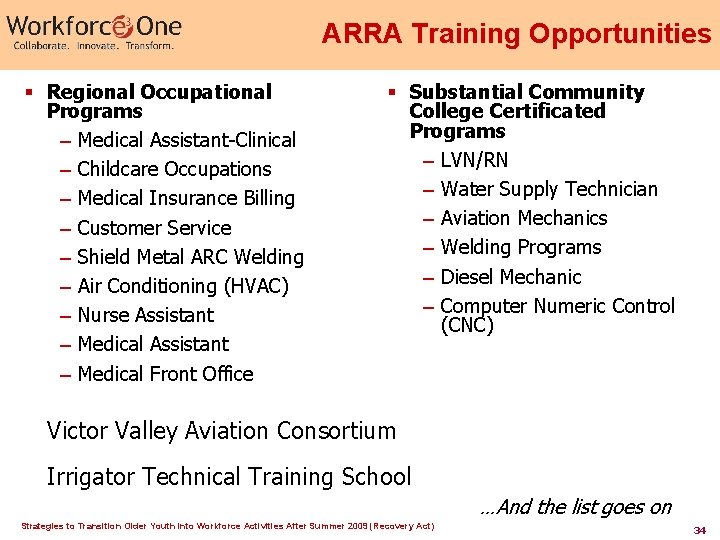 Workforce One
Collaborate. Innovate. Transform.

ARRA Training Opportunities

▪ Regional Occupational Programs
– Medical Assistant-Clinical
– Childcare Occupations
– Medical Insurance Billing
– Customer Service
– Shield Metal ARC Welding
– Air Conditioning (HVAC)
– Nurse Assistant
– Medical Assistant
– Medical Front Office

▪ Substantial Community College Certificated Programs
– LVN/RN
– Water Supply Technician
– Aviation Mechanics
– Welding Programs
– Diesel Mechanic
– Computer Numeric Control (CNC)

Victor Valley Aviation Consortium

Irrigator Technical Training School

...And the list goes on

Strategies to Transition Older Youth into Workforce Activities After Summer 2009 (Recovery Act)

34